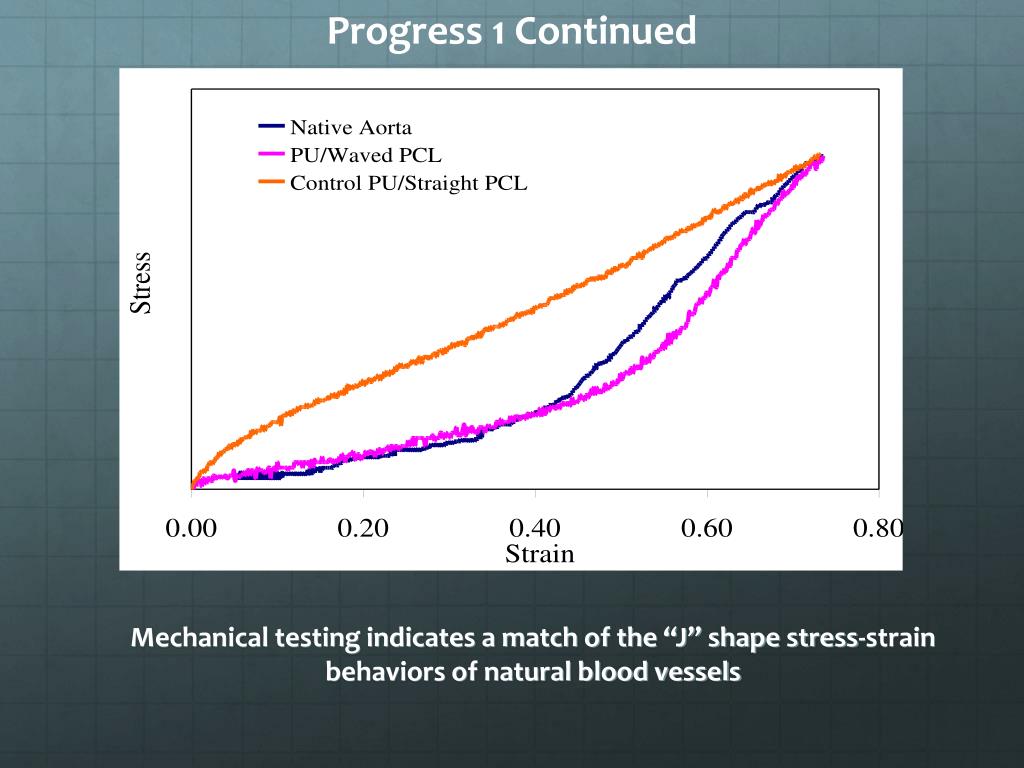 Progress 1 Continued

Native Aorta
PU/Waved PCL
Control PU/Straight PCL

Stress

0.00
0.20
0.40
0.60
0.80
Strain

Mechanical testing indicates a match of the “J” shape stress-strain behaviors of natural blood vessels